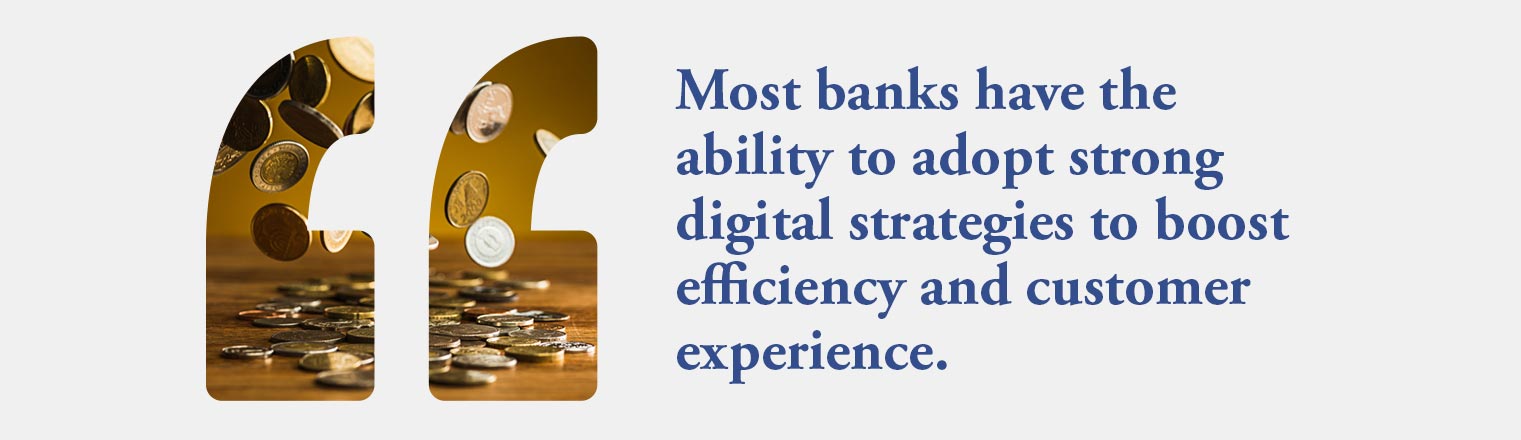 Most banks have the ability to adopt strong digital strategies to boost efficiency and customer experience.